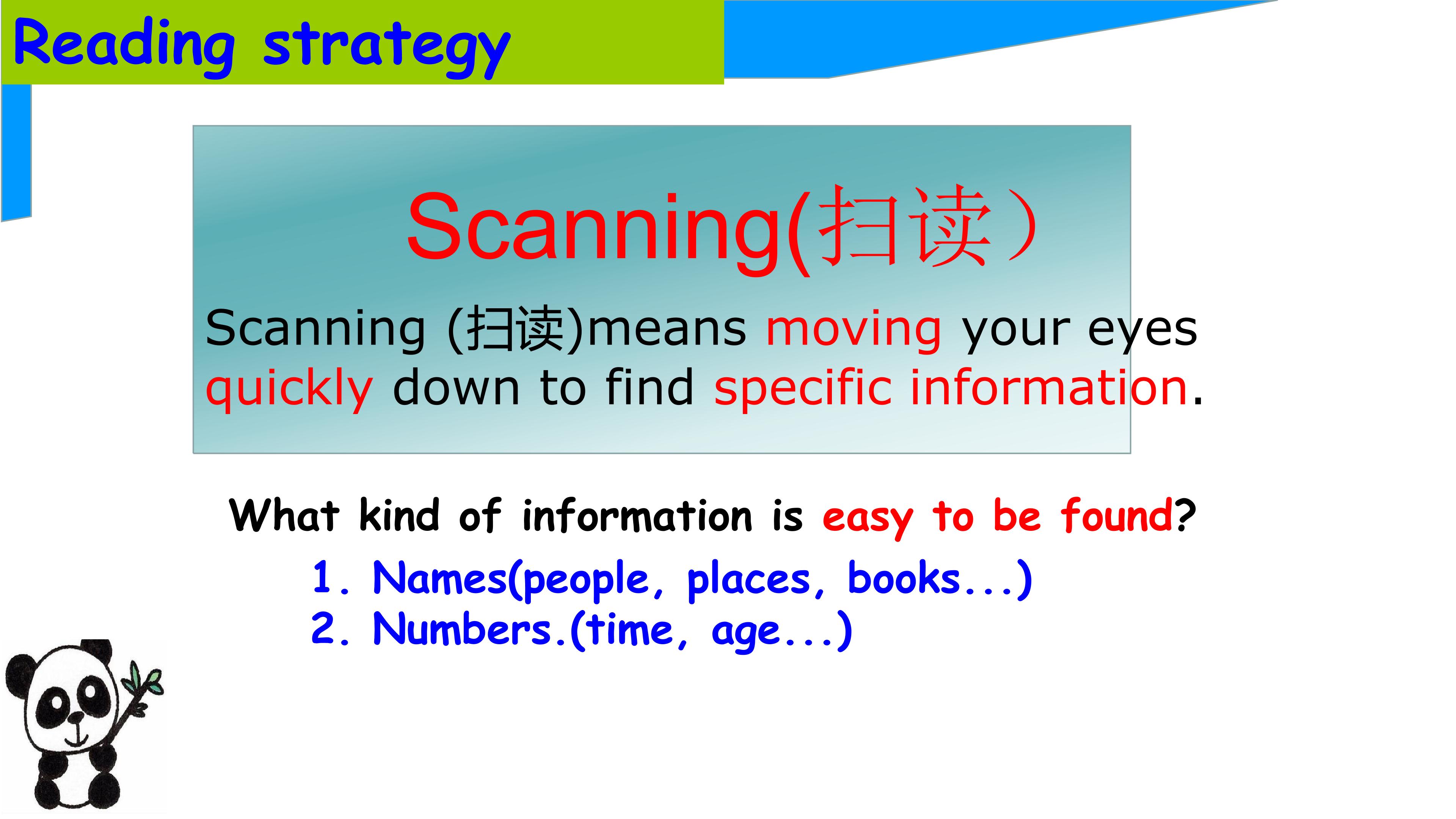 Reading strategy

Scanning(扫读)

Scanning (扫读)means moving your eyes quickly down to find specific information.

What kind of information is easy to be found?

1. Names(people, places, books...)
2. Numbers.(time, age...)